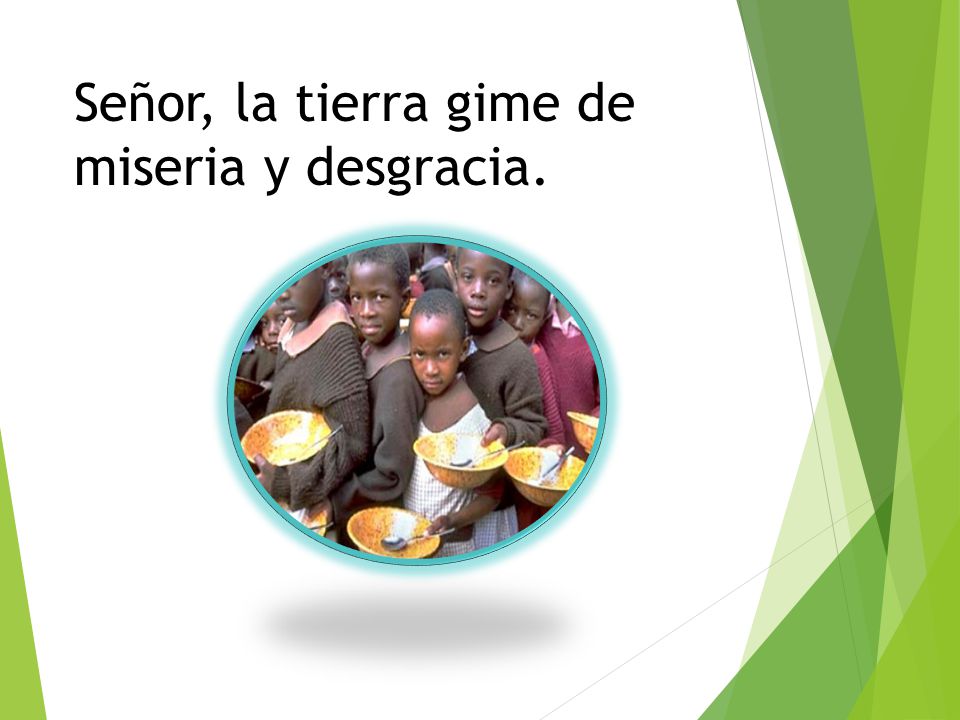 Señor, la tierra gime de miseria y desgracia.